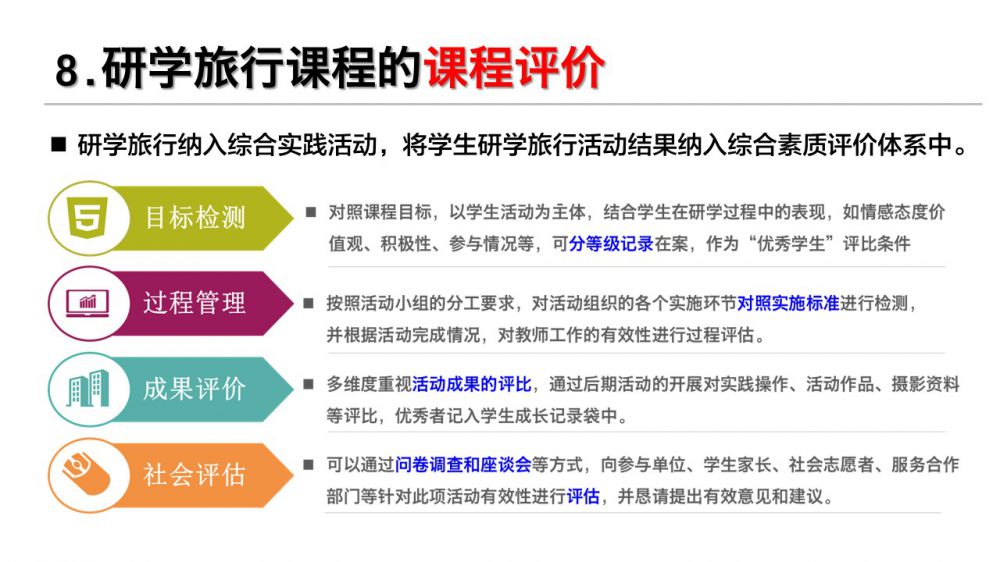 8.研学旅行课程的课程评价

■ 研学旅行纳入综合实践活动，将学生研学旅行活动结果纳入综合素质评价体系中。

5

目标检测

■ 对照课程目标，以学生活动为主体，结合学生在研学过程中的表现，如情感态度价值观、积极性、参与情况等，可分等级记录在案，作为“优秀学生”评比条件

过程管理

■ 按照活动小组的分工要求，对活动组织的各个实施环节对照实施标准进行检测，并根据活动完成情况，对教师工作的有效性进行过程评估。

成果评价

■ 多维度重视活动成果的评比，通过后期活动的开展对实践操作、活动作品、摄影资料等评比，优秀者记入学生成长记录袋中。

社会评估

■ 可以通过问卷调查和座谈会等方式，向参与单位、学生家长、社会志愿者、服务合作部门等针对此项活动有效性进行评估，并恳请提出有效意见和建议。